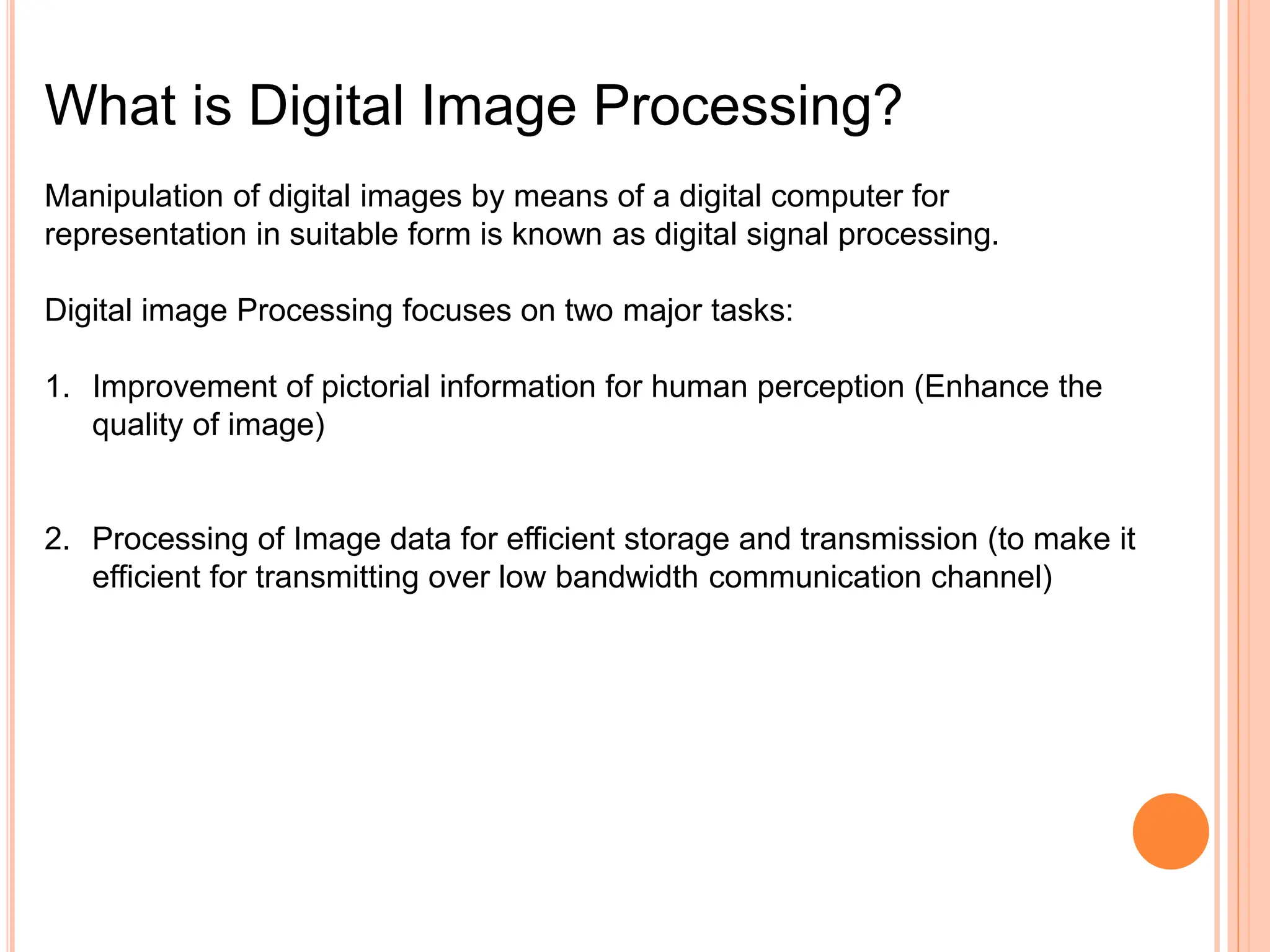 What is Digital Image Processing?

Manipulation of digital images by means of a digital computer for representation in suitable form is known as digital signal processing.

Digital image Processing focuses on two major tasks:

1. Improvement of pictorial information for human perception (Enhance the quality of image)

2. Processing of Image data for efficient storage and transmission (to make it efficient for transmitting over low bandwidth communication channel)